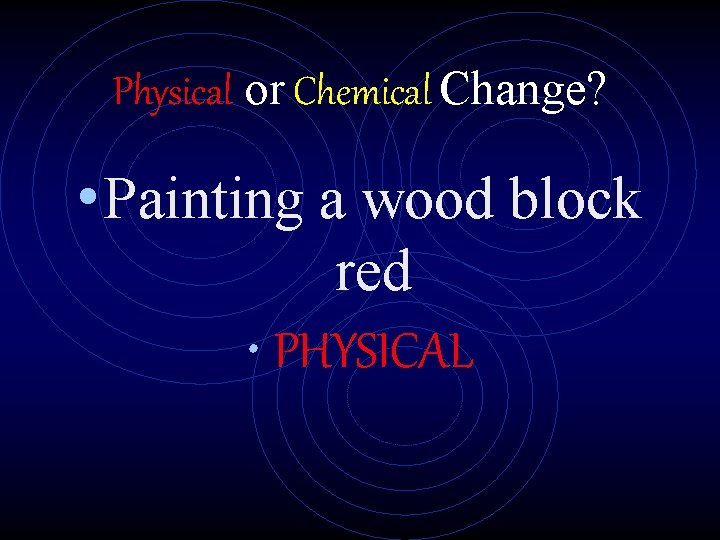 Physical or Chemical Change?

• Painting a wood block red

• PHYSICAL